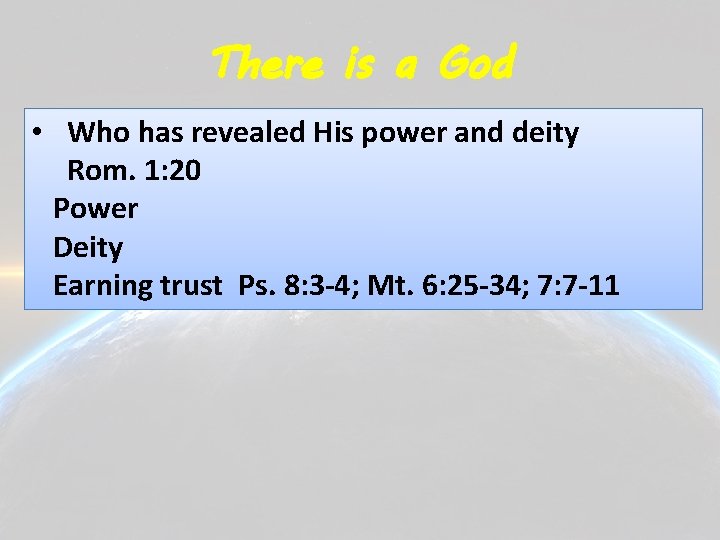 There is a God

• Who has revealed His power and deity Rom. 1:20

Power

Deity

Earning trust Ps. 8:3-4; Mt. 6:25-34; 7:7-11